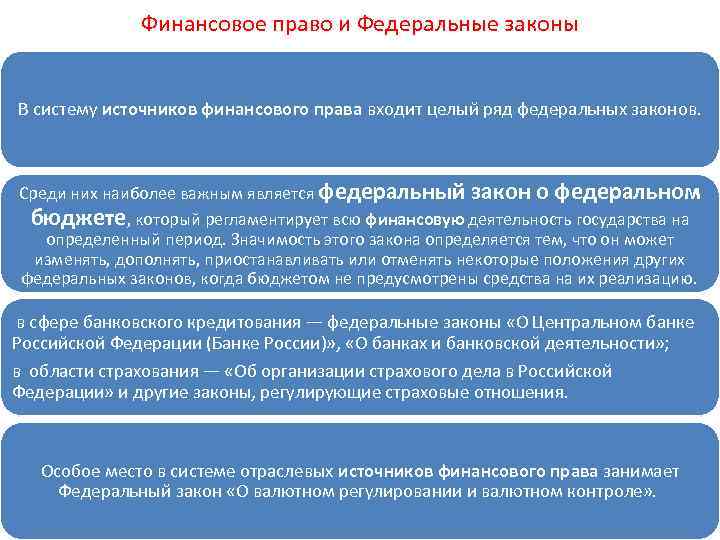 Финансовое право и Федеральные законы

В систему источников финансового права входит целый ряд федеральных законов.

Среди них наиболее важным является федеральный закон о федеральном бюджете, который регламентирует всю финансовую деятельность государства на определенный период. Значимость этого закона определяется тем, что он может изменять, дополнять, приостанавливать или отменять некоторые положения других федеральных законов, когда бюджетом не предусмотрены средства на их реализацию.

в сфере банковского кредитования — федеральные законы «О Центральном банке Российской Федерации (Банке России)», «О банках и банковской деятельности»;

в области страхования — «Об организации страхового дела в Российской Федерации» и другие законы, регулирующие страховые отношения.

Особое место в системе отраслевых источников финансового права занимает Федеральный закон «О валютном регулировании и валютном контроле».